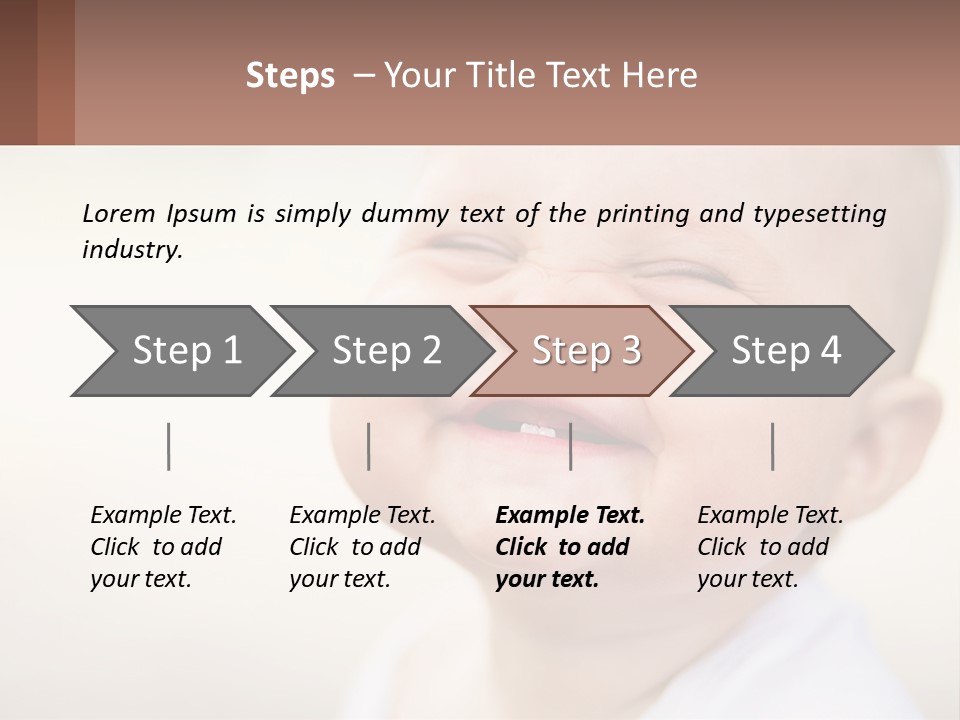 Steps – Your Title Text Here

Lorem Ipsum is simply dummy text of the printing and typesetting industry.

Step 1

Step 2

Step 3

Step 4

Example Text. Click to add your text.

Example Text. Click to add your text.

Example Text. Click to add your text.

Example Text. Click to add your text.